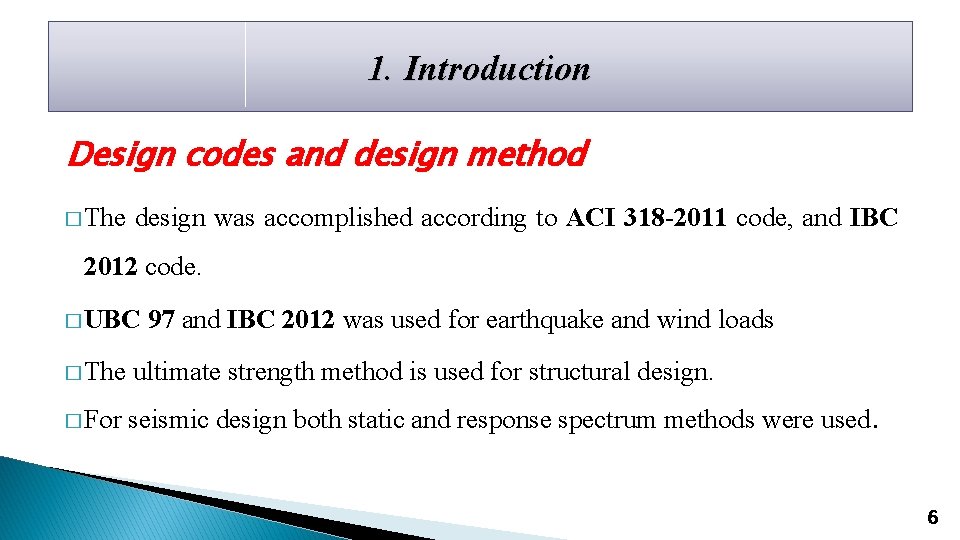 1. Introduction

Design codes and design method

□ The design was accomplished according to ACI 318-2011 code, and IBC 2012 code.

□ UBC 97 and IBC 2012 was used for earthquake and wind loads

□ The ultimate strength method is used for structural design.

□ For seismic design both static and response spectrum methods were used.

6